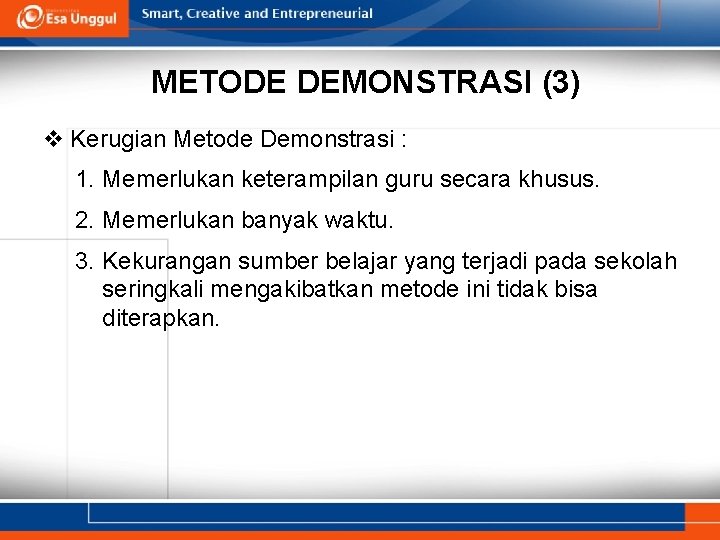 Esa Unggul

Smart, Creative and Entrepreneurial

METODE DEMONSTRASI (3)

❖ Kerugian Metode Demonstrasi :

1. Memerlukan keterampilan guru secara khusus.
2. Memerlukan banyak waktu.
3. Kekurangan sumber belajar yang terjadi pada sekolah seringkali mengakibatkan metode ini tidak bisa diterapkan.